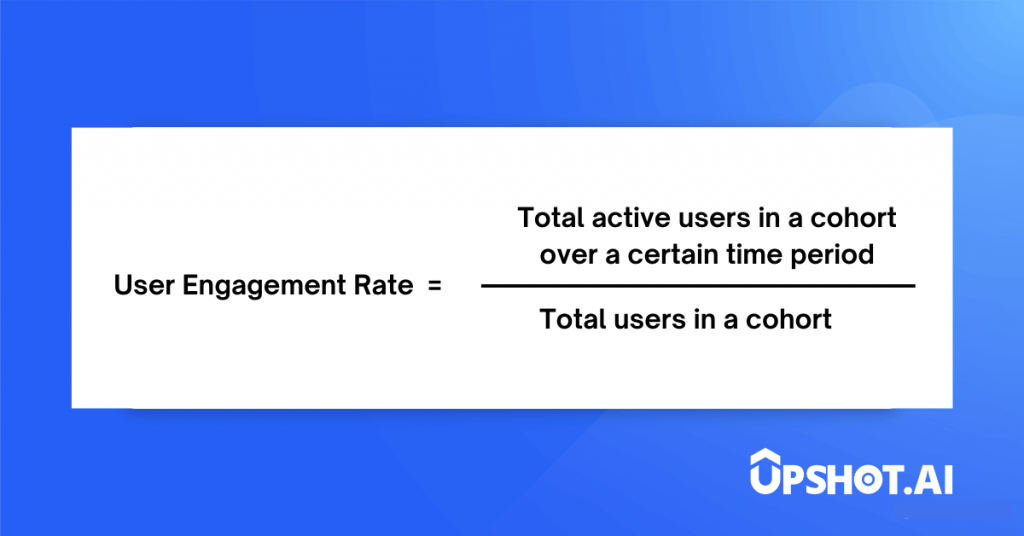 $\text{User Engagement Rate} = \frac{\text{Total active users in a cohort over a certain time period}}{\text{Total users in a cohort}}$

UPSHOT.AI